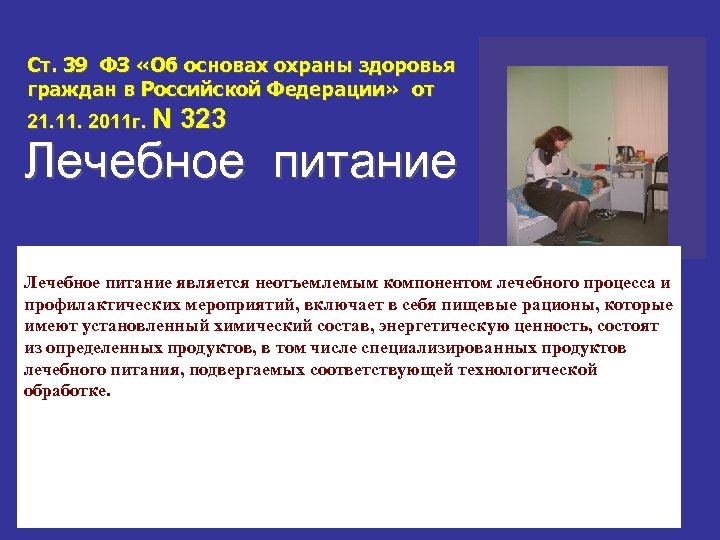 Ст. 39 ФЗ «Об основах охраны здоровья граждан в Российской Федерации» от 21.11. 2011г. N 323

Лечебное питание

Лечебное питание является неотъемлемым компонентом лечебного процесса и профилактических мероприятий, включает в себя пищевые рационы, которые имеют установленный химический состав, энергетическую ценность, состоят из определенных продуктов, в том числе специализированных продуктов лечебного питания, подвергаемых соответствующей технологической обработке.